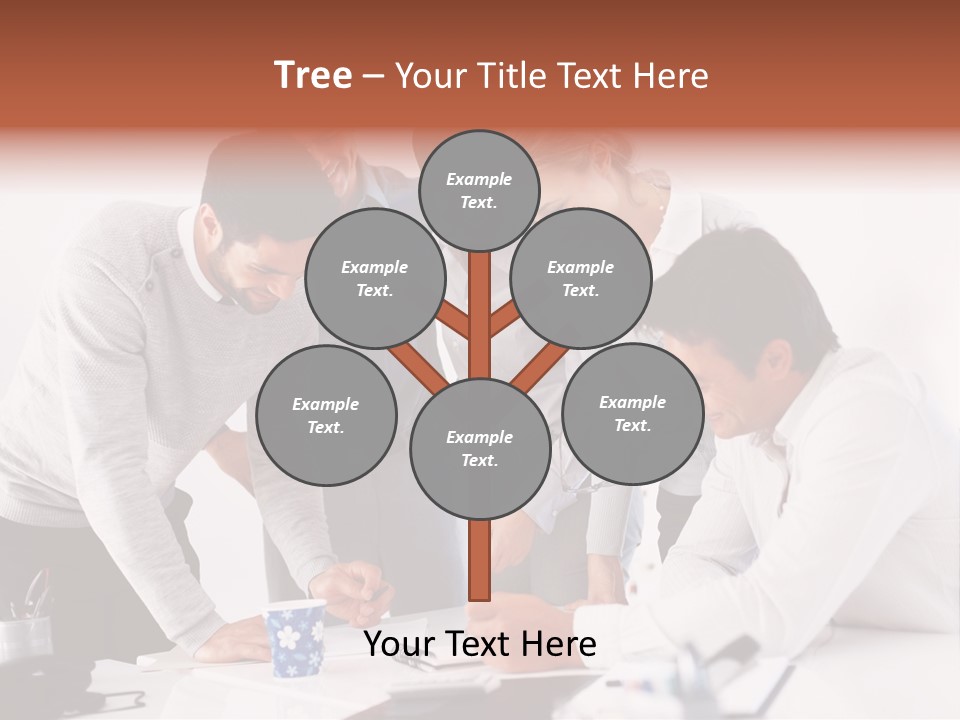 Tree – Your Title Text Here

Example Text.

Example Text.

Example Text.

Example Text.

Example Text.

Example Text.

Your Text Here